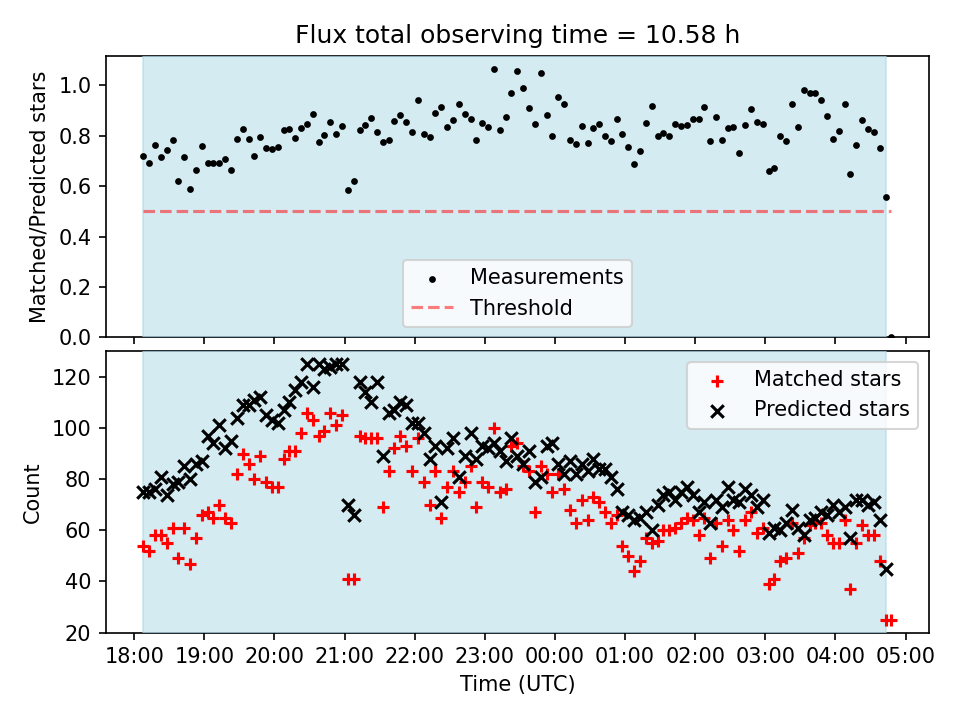 Flux total observing time = 10.58 h

Matched/Predicted stars

1.0
0.8
0.6
0.4
0.2
0.0

Measurements
Threshold

Count

120
100
80
60
40
20

Matched stars
Predicted stars

18:00 19:00 20:00 21:00 22:00 23:00 00:00 01:00 02:00 03:00 04:00 05:00

Time (UTC)